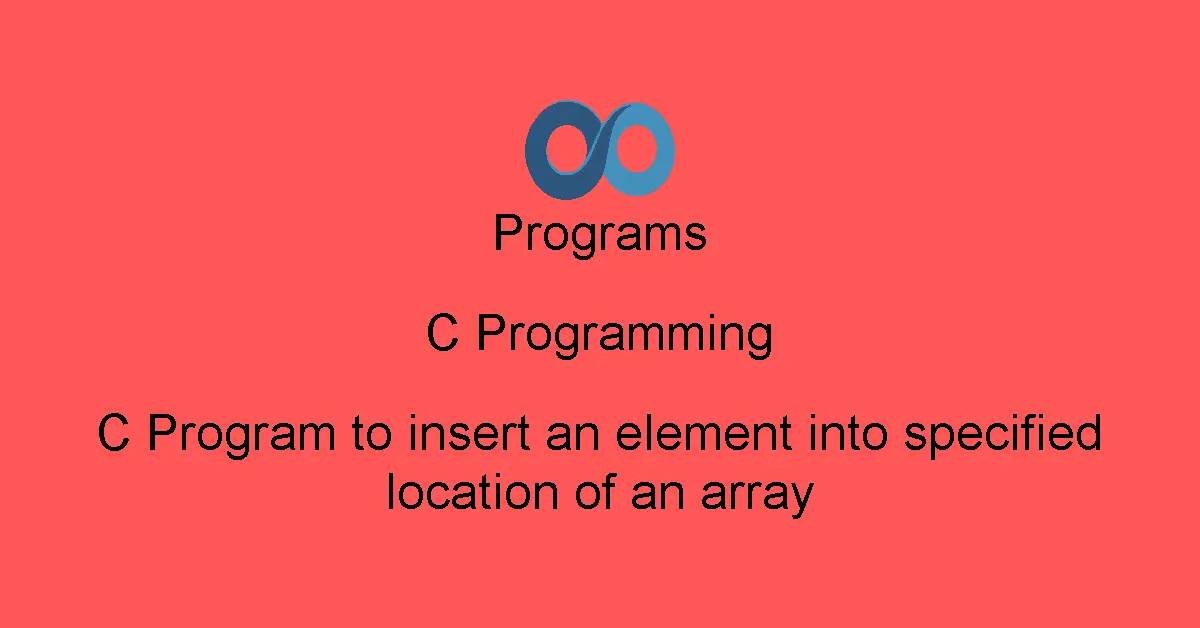 Programs

C Programming

C Program to insert an element into specified location of an array